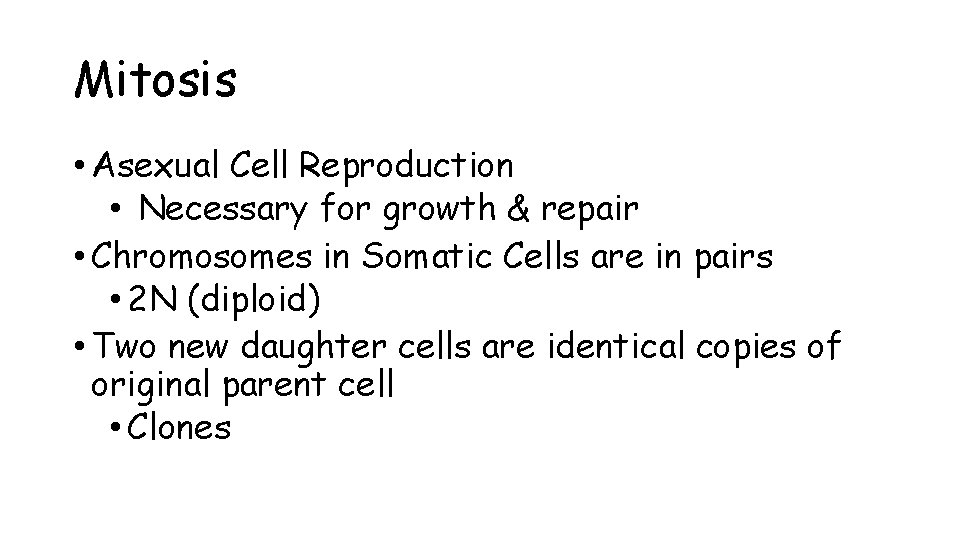 Mitosis

• Asexual Cell Reproduction
  • Necessary for growth & repair
• Chromosomes in Somatic Cells are in pairs
  • 2N (diploid)
• Two new daughter cells are identical copies of original parent cell
  • Clones